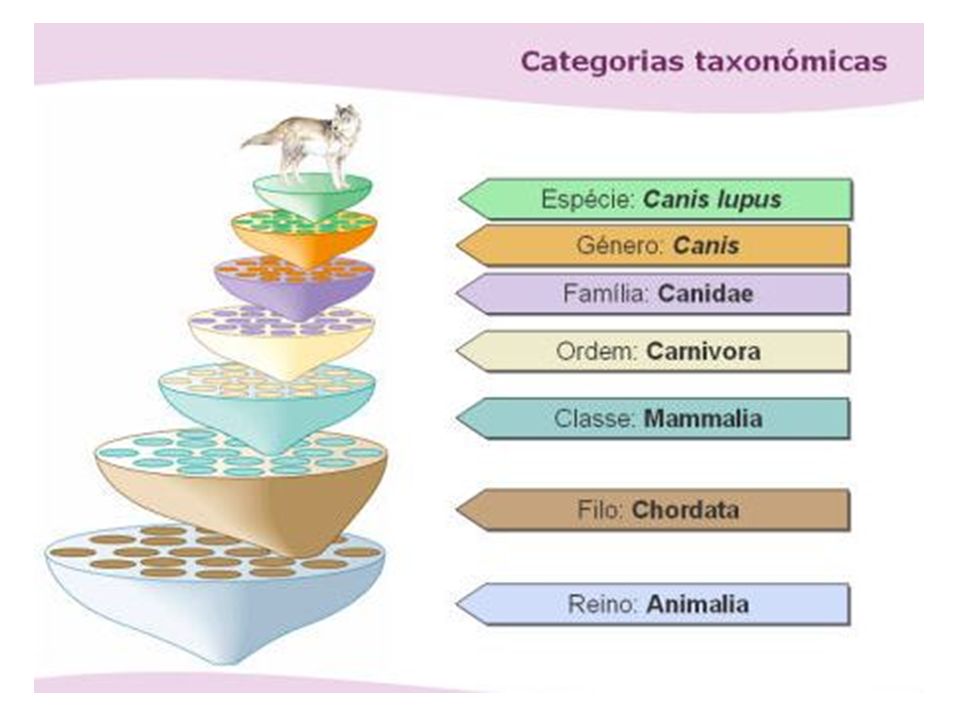 Categorias taxonómicas

Espécie: Canis lupus

Género: Canis

Família: Canidae

Ordem: Carnivora

Classe: Mammalia

Filo: Chordata

Reino: Animalia